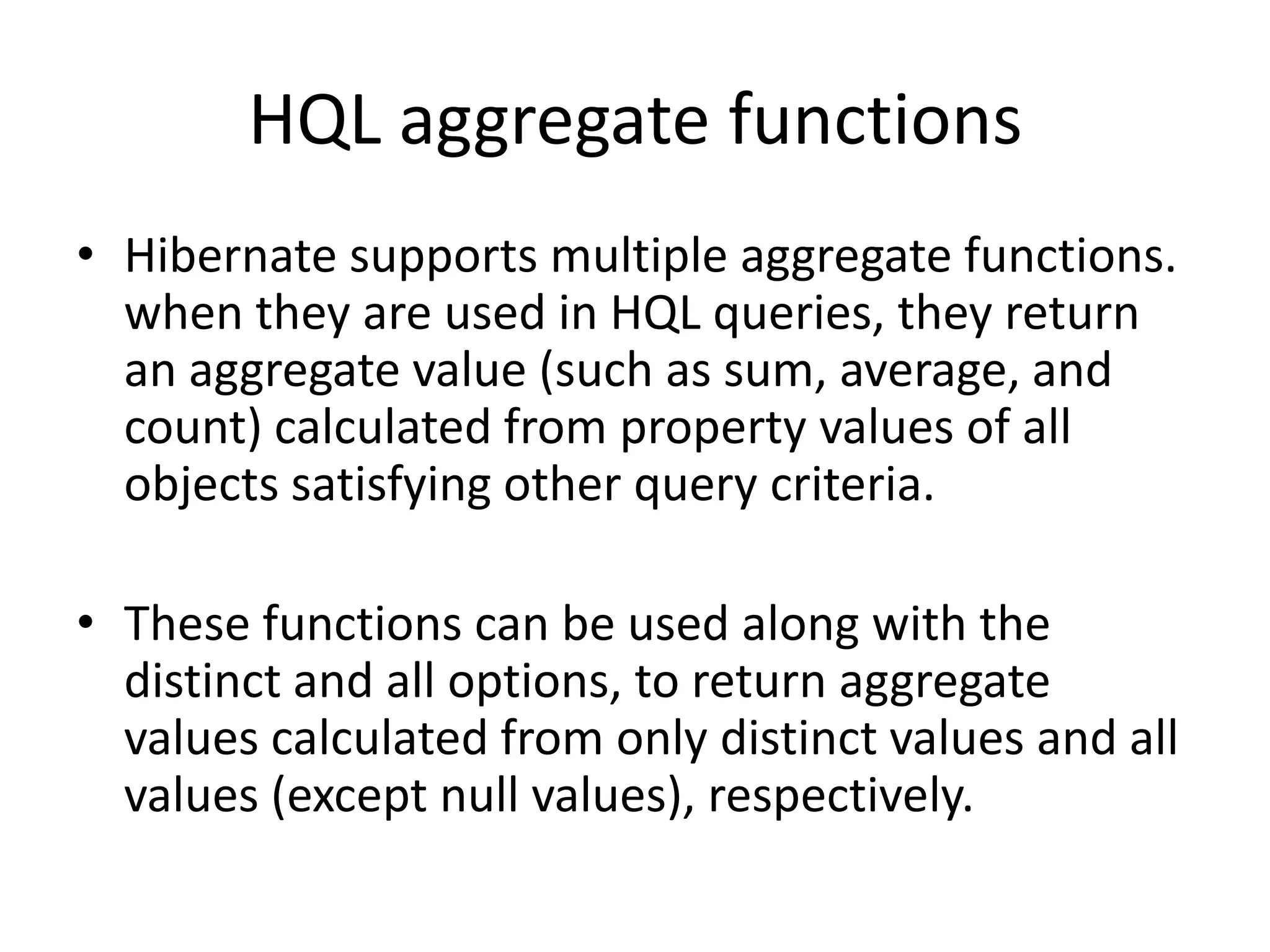 HQL aggregate functions

• Hibernate supports multiple aggregate functions. when they are used in HQL queries, they return an aggregate value (such as sum, average, and count) calculated from property values of all objects satisfying other query criteria.

• These functions can be used along with the distinct and all options, to return aggregate values calculated from only distinct values and all values (except null values), respectively.